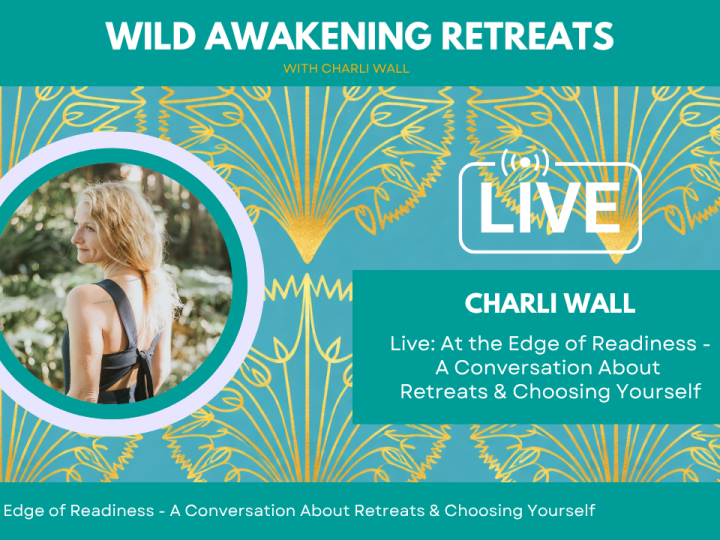 WILD AWAKENING RETREATS

WITH CHARLI WALL

LIVE

CHARLI WALL

Live: At the Edge of Readiness - A Conversation About Retreats & Choosing Yourself

Edge of Readiness - A Conversation About Retreats & Choosing Yourself